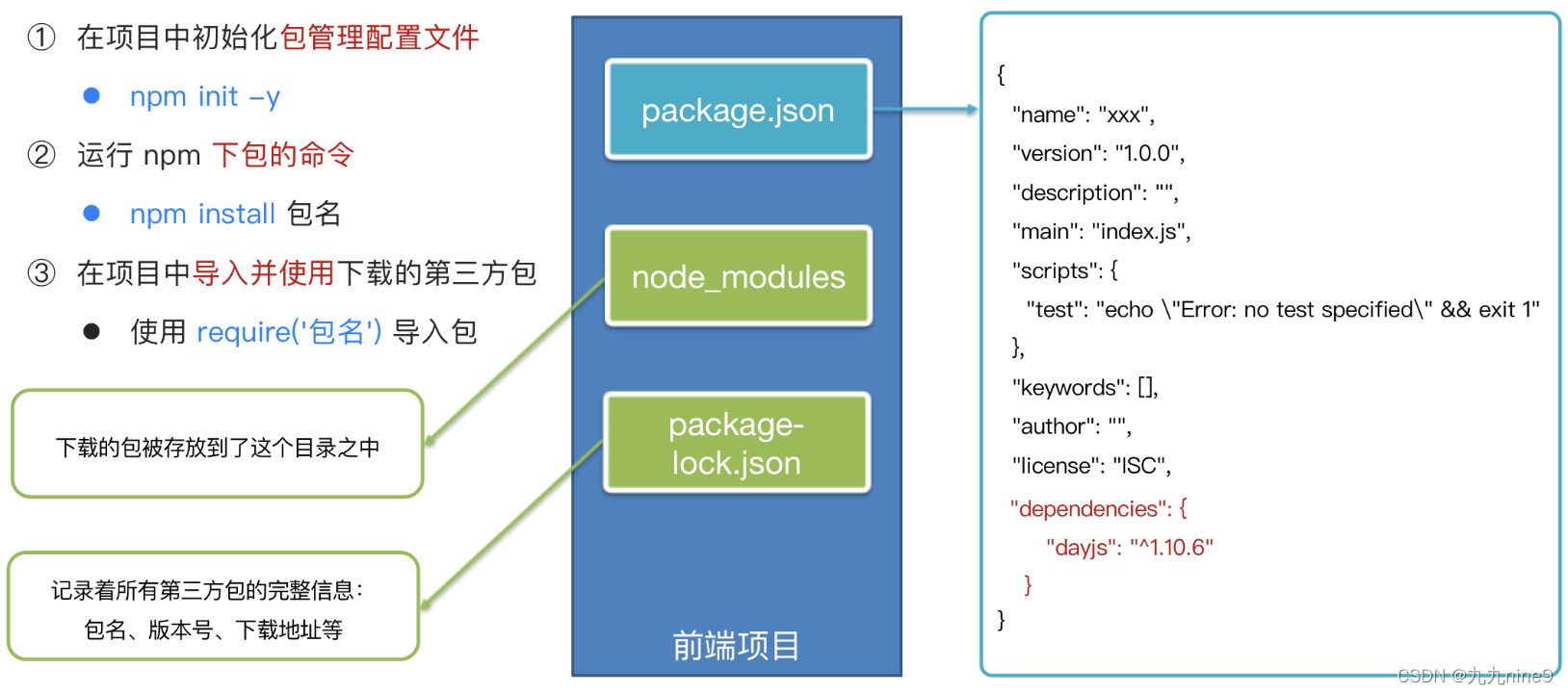 ① 在项目中初始化包管理配置文件

● npm init –y

② 运行 npm 下包的命令

● npm install 包名

③ 在项目中导入并使用下载的第三方包

● 使用 require('包名') 导入包

下载的包被存放到了这个目录之中

记录着所有第三方包的完整信息：
包名、版本号、下载地址等

package.json

node_modules

package-lock.json

前端项目

{
"name": "xxx",
"version": "1.0.0",
"description": "",
"main": "index.js",
"scripts": {
"test": "echo \"Error: no test specified\" && exit 1"
},
"keywords": [],
"author": "",
"license": "ISC",
"dependencies": {
"dayjs": "^1.10.6"
}
}

CSDN @九九nine9